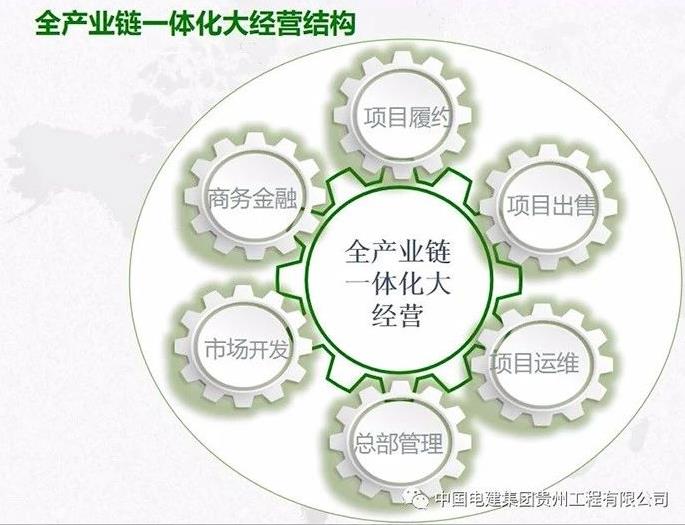 全产业链一体化大经营结构

项目履约

商务金融

项目出售

全产业链一体化大经营

市场开发

项目运维

总部管理

中国电建集团贵州工程有限公司